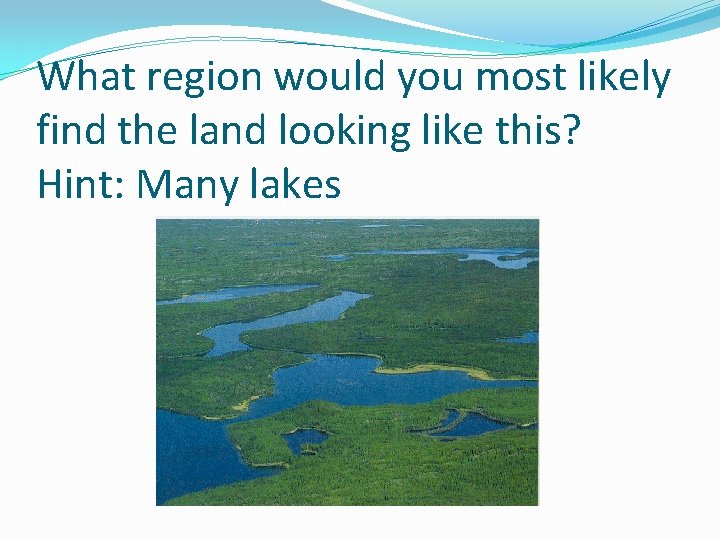 What region would you most likely find the land looking like this?
Hint: Many lakes